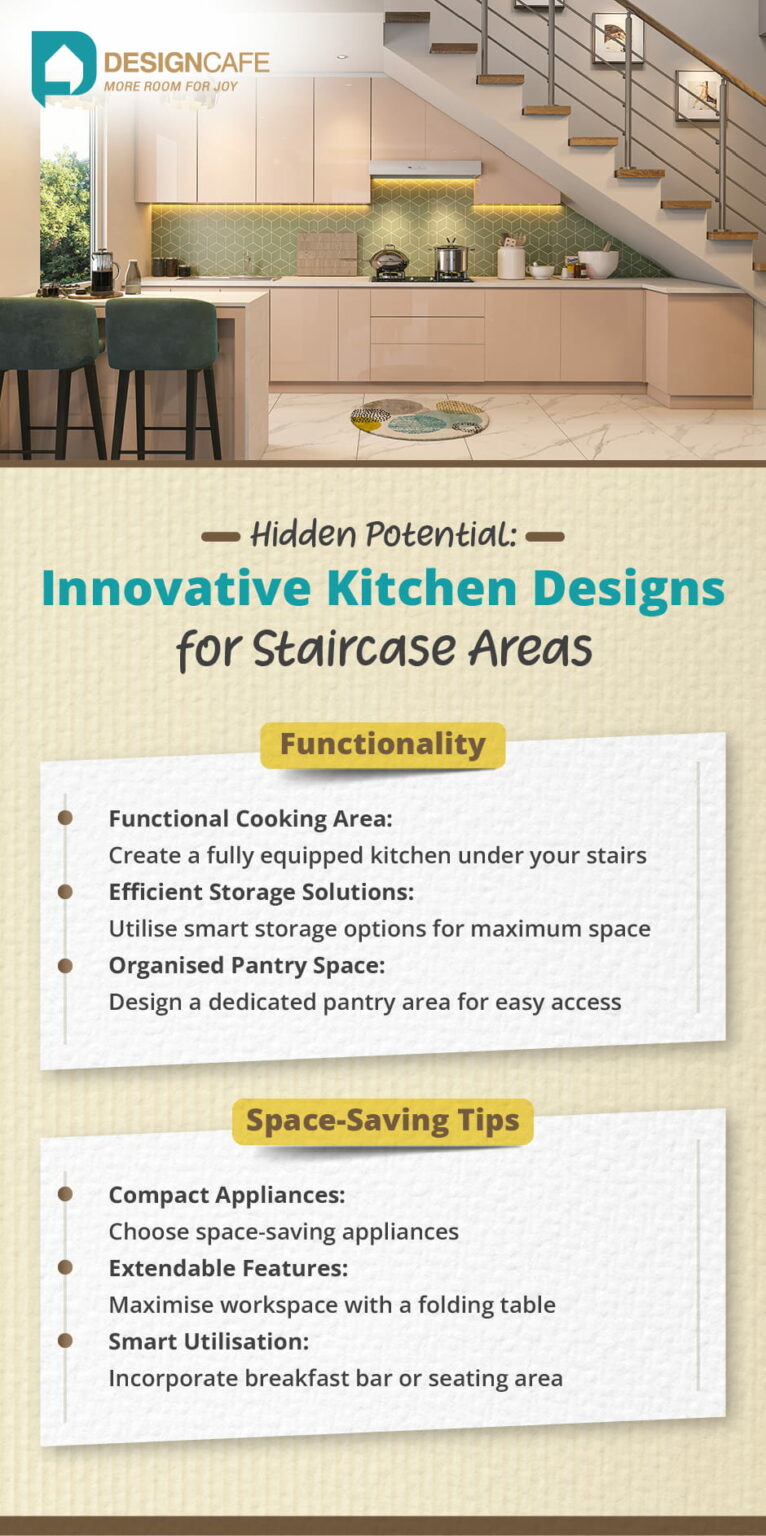 DESIGNCAFE
MORE ROOM FOR JOY

Hidden Potential:
Innovative Kitchen Designs for Staircase Areas

Functionality

Functional Cooking Area:
Create a fully equipped kitchen under your stairs

Efficient Storage Solutions:
Utilise smart storage options for maximum space

Organised Pantry Space:
Design a dedicated pantry area for easy access

Space-Saving Tips

Compact Appliances:
Choose space-saving appliances

Extendable Features:
Maximise workspace with a folding table

Smart Utilisation:
Incorporate breakfast bar or seating area